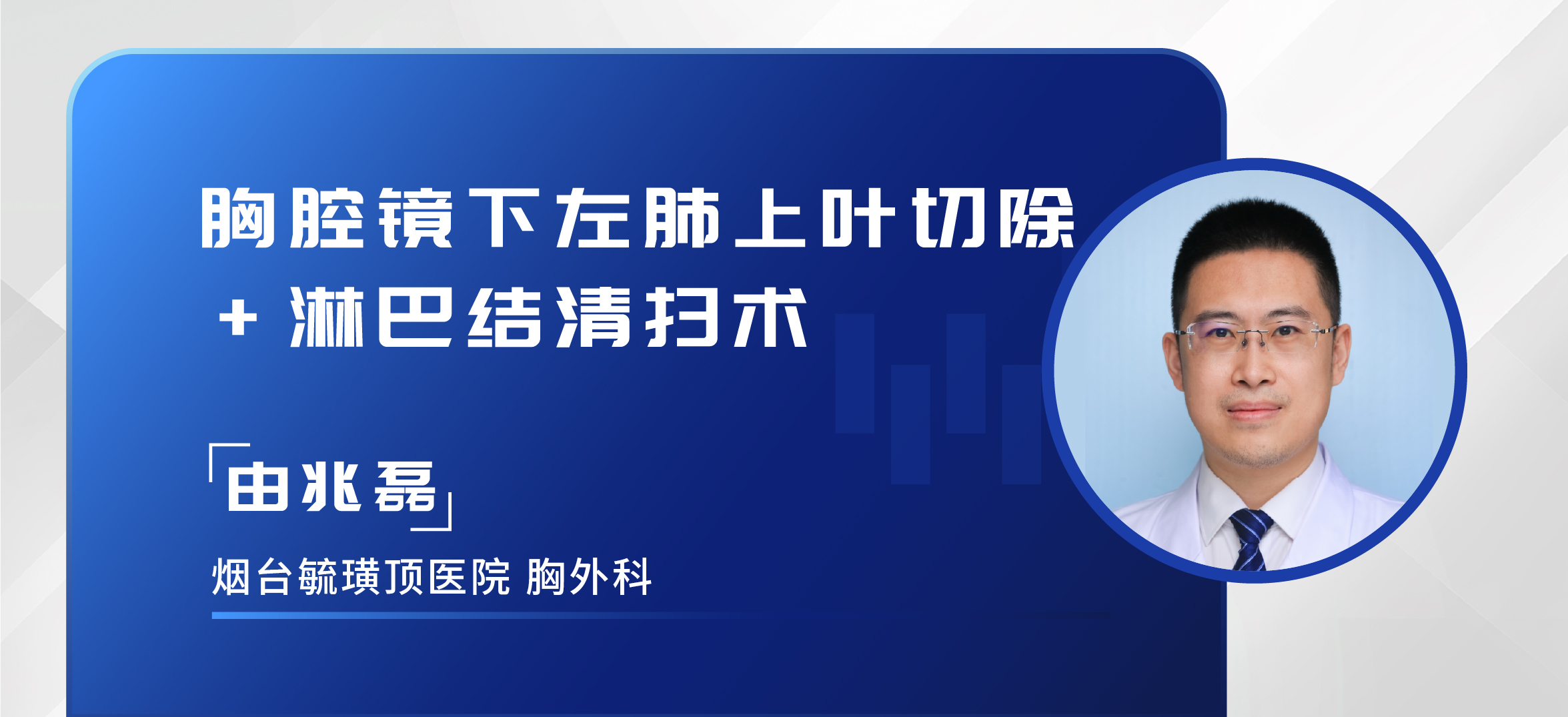 胸腔镜下左肺上叶切除
+ 淋巴结清扫术

由兆磊

烟台毓璜顶医院 胸外科